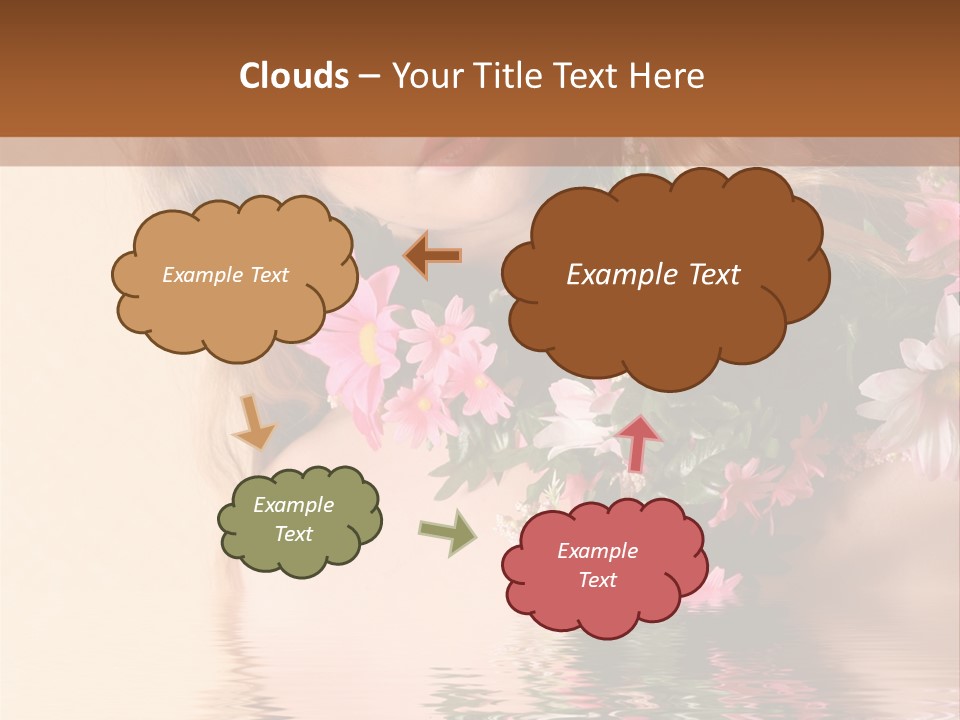 Clouds – Your Title Text Here

Example Text

Example Text

Example Text

Example Text